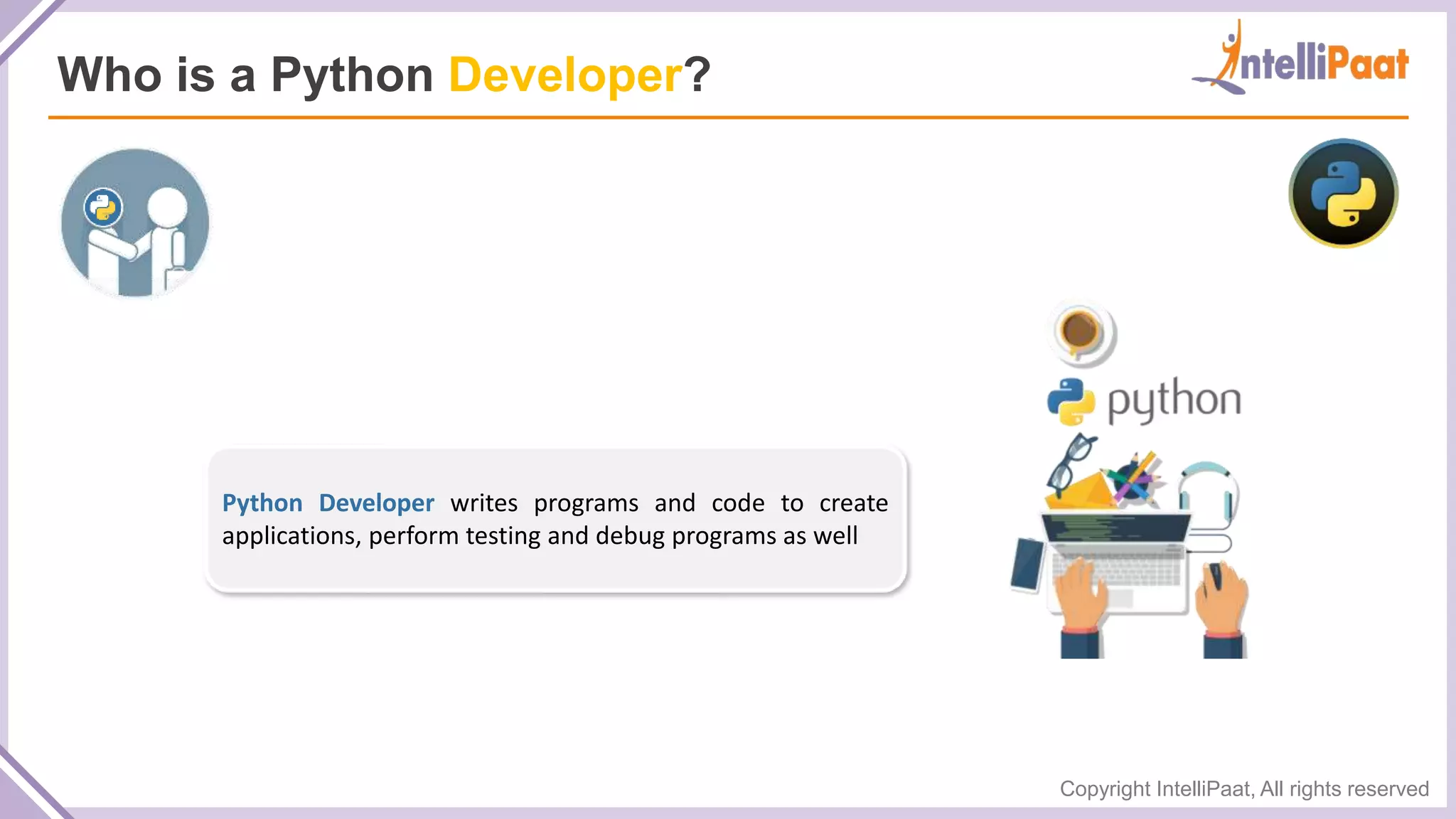 Who is a Python Developer?

IntelliPaat

python

Python Developer writes programs and code to create applications, perform testing and debug programs as well

Copyright IntelliPaat, All rights reserved